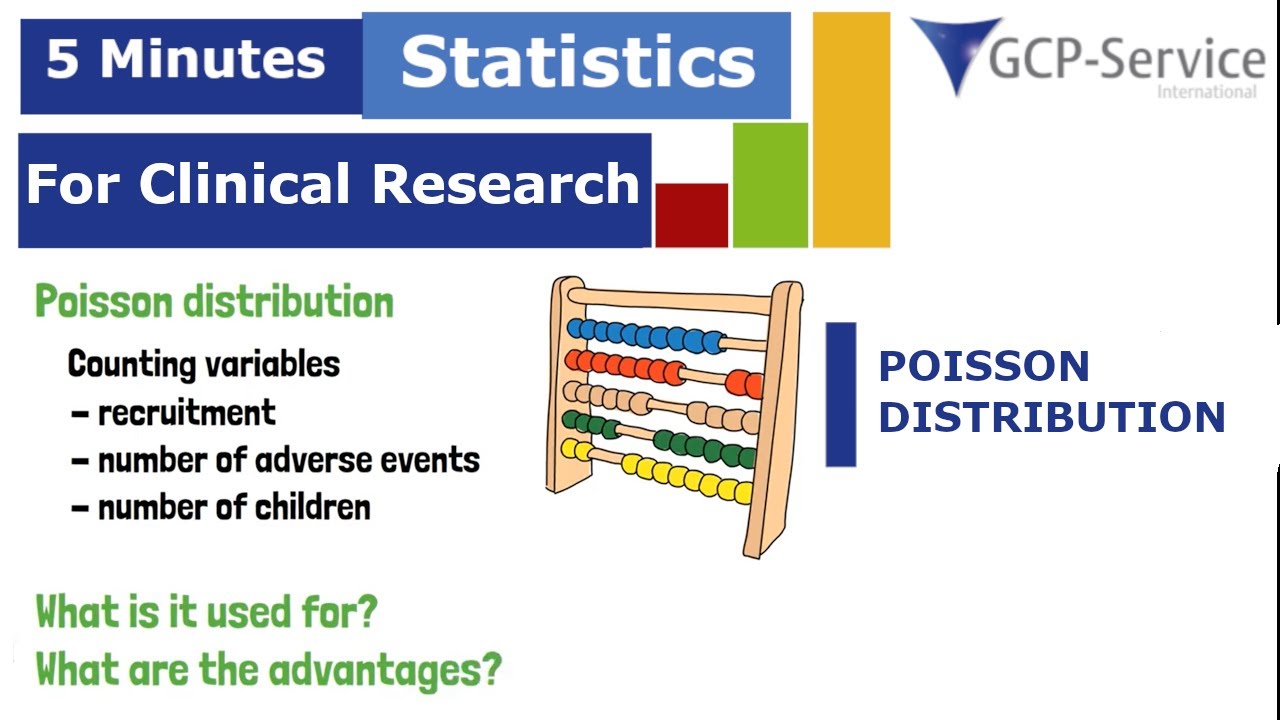 5 Minutes Statistics

For Clinical Research

GCP-Service
International

Poisson distribution

Counting variables
- recruitment
- number of adverse events
- number of children

POISSON DISTRIBUTION

What is it used for?
What are the advantages?